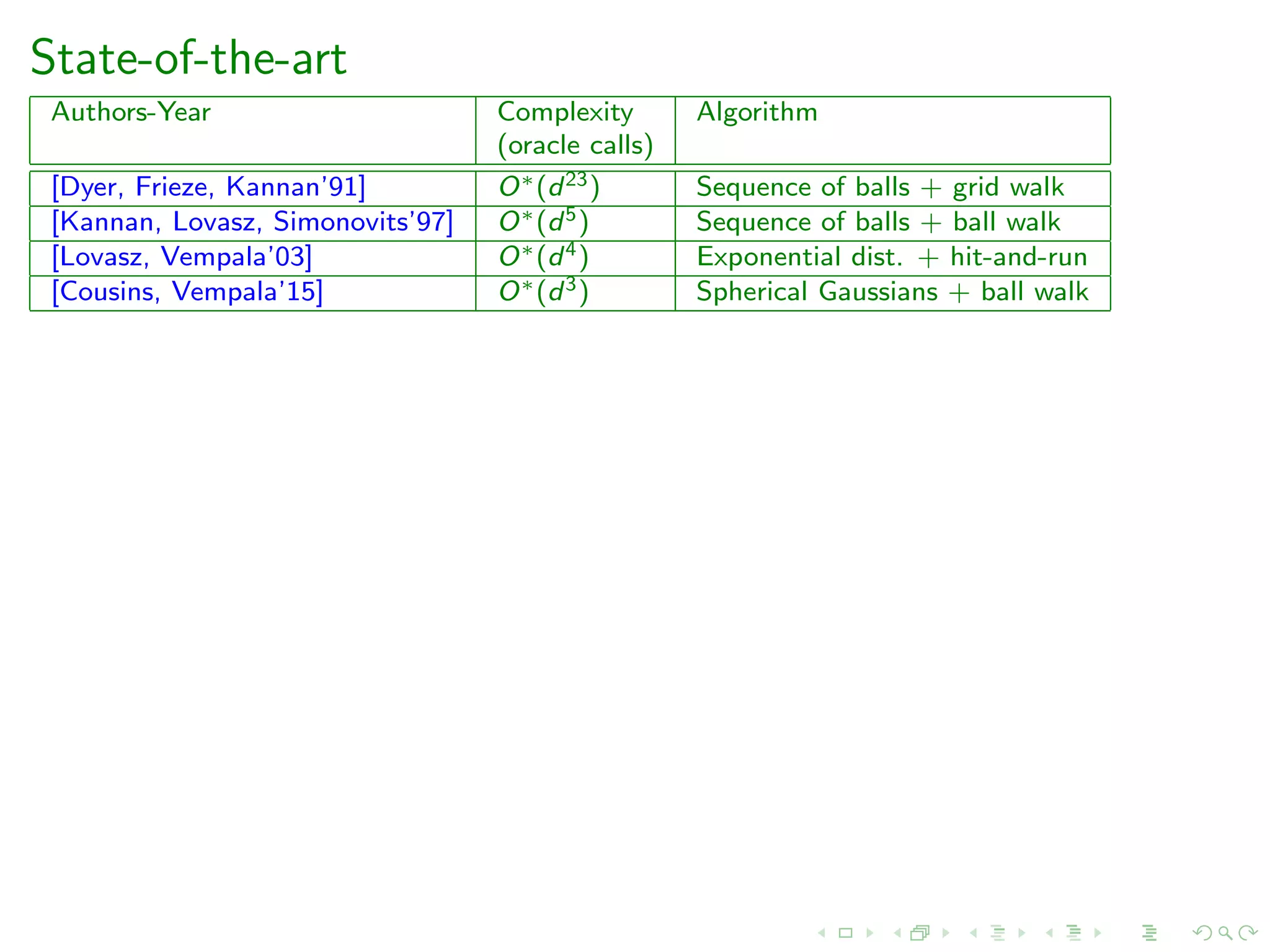 State-of-the-art

| Authors-Year | Complexity (oracle calls) | Algorithm |
|---|---|---|
| [Dyer, Frieze, Kannan'91] | $O^*(d^{23})$ | Sequence of balls + grid walk |
| [Kannan, Lovasz, Simonovits'97] | $O^*(d^5)$ | Sequence of balls + ball walk |
| [Lovasz, Vempala'03] | $O^*(d^4)$ | Exponential dist. + hit-and-run |
| [Cousins, Vempala'15] | $O^*(d^3)$ | Spherical Gaussians + ball walk |